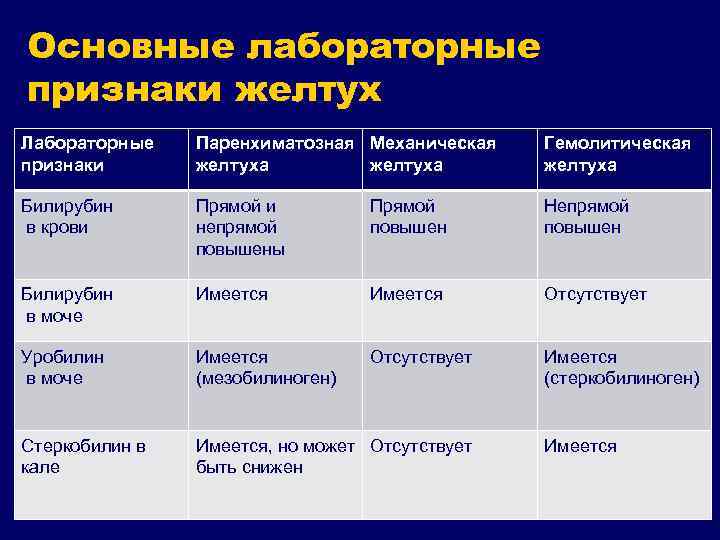 Основные лабораторные признаки желтух

| Лабораторные признаки | Паренхиматозная желтуха | Механическая желтуха | Гемолитическая желтуха |
|---|---|---|---|
| Билирубин в крови | Прямой и непрямой повышены | Прямой повышен | Непрямой повышен |
| Билирубин в моче | Имеется | Имеется | Отсутствует |
| Уробилин в моче | Имеется (мезобилиноген) | Отсутствует | Имеется (стеркобилиноген) |
| Стеркобилин в кале | Имеется, но может быть снижен | Отсутствует | Имеется |